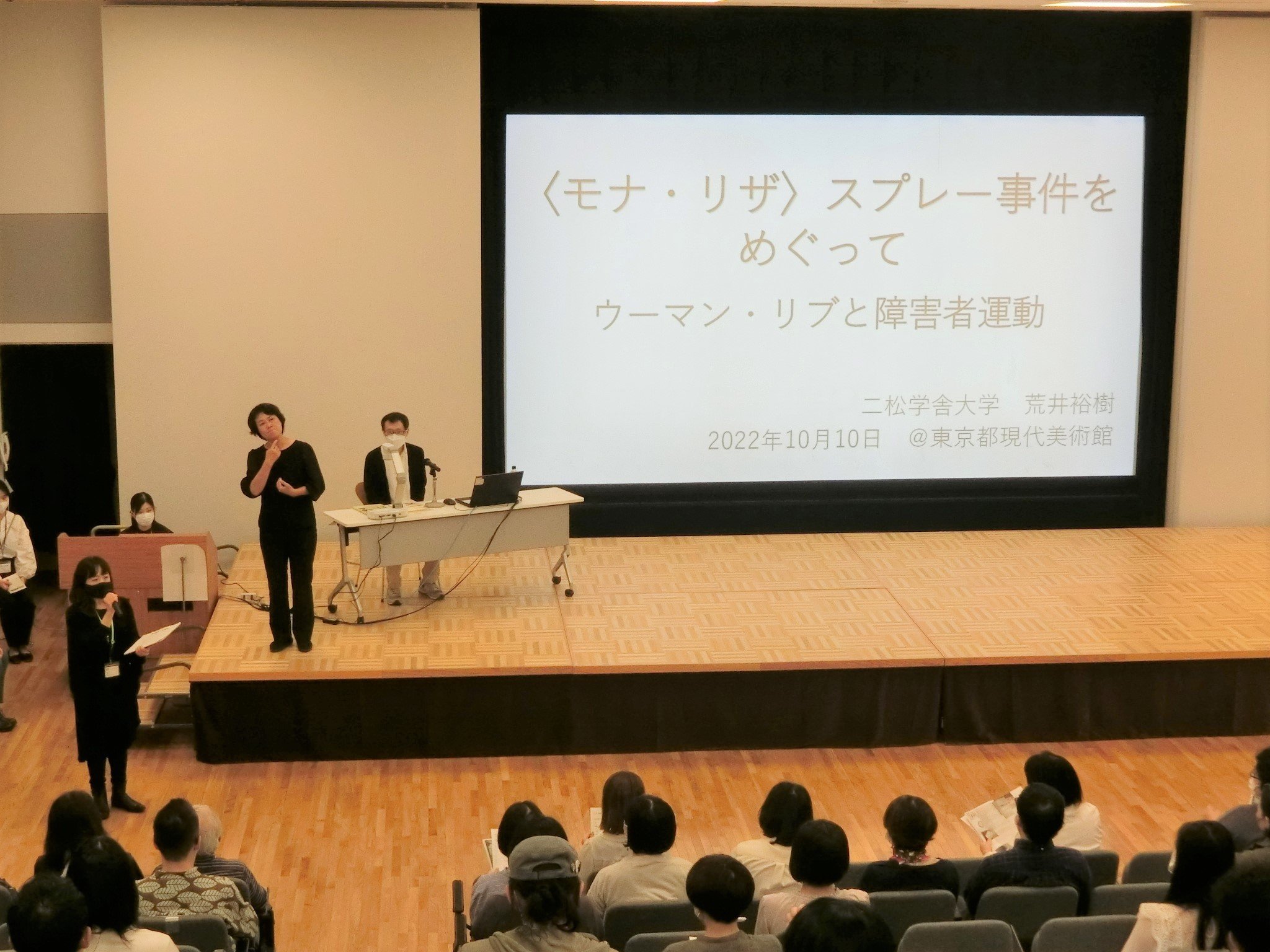 〈モナ・リザ〉スプレー事件をめぐって

ウーマン・リブと障害者運動

二松学舎大学　荒井裕樹
2022年10月10日　@東京都現代美術館